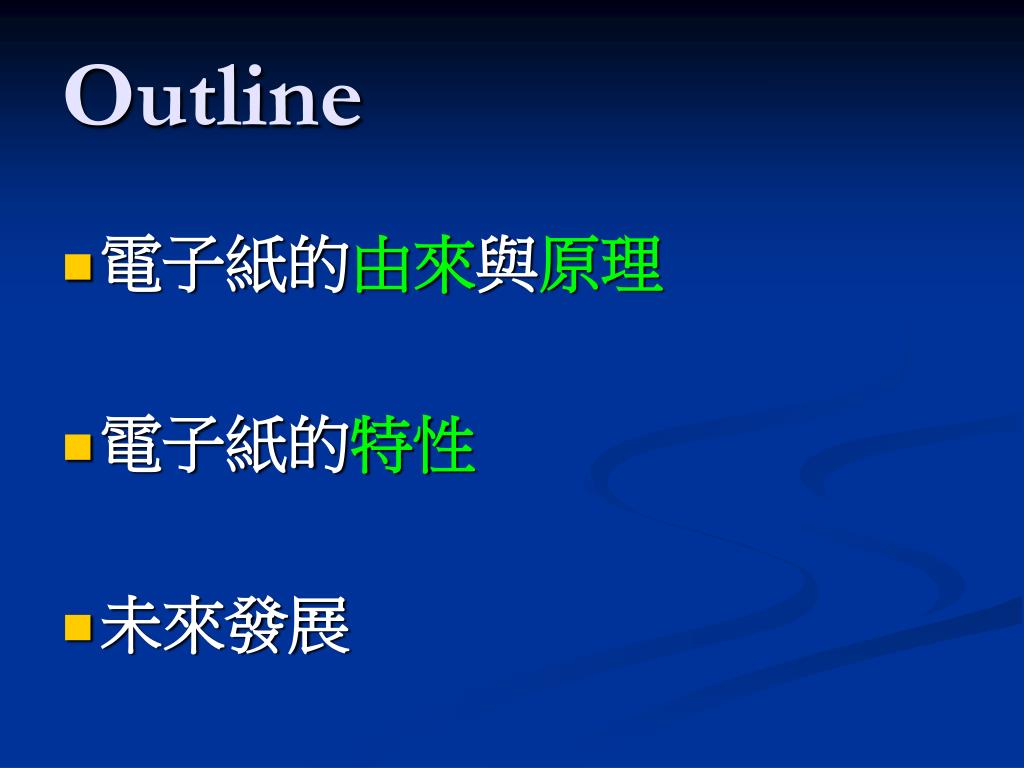 Outline

電子紙的由來與原理

電子紙的特性

未來發展